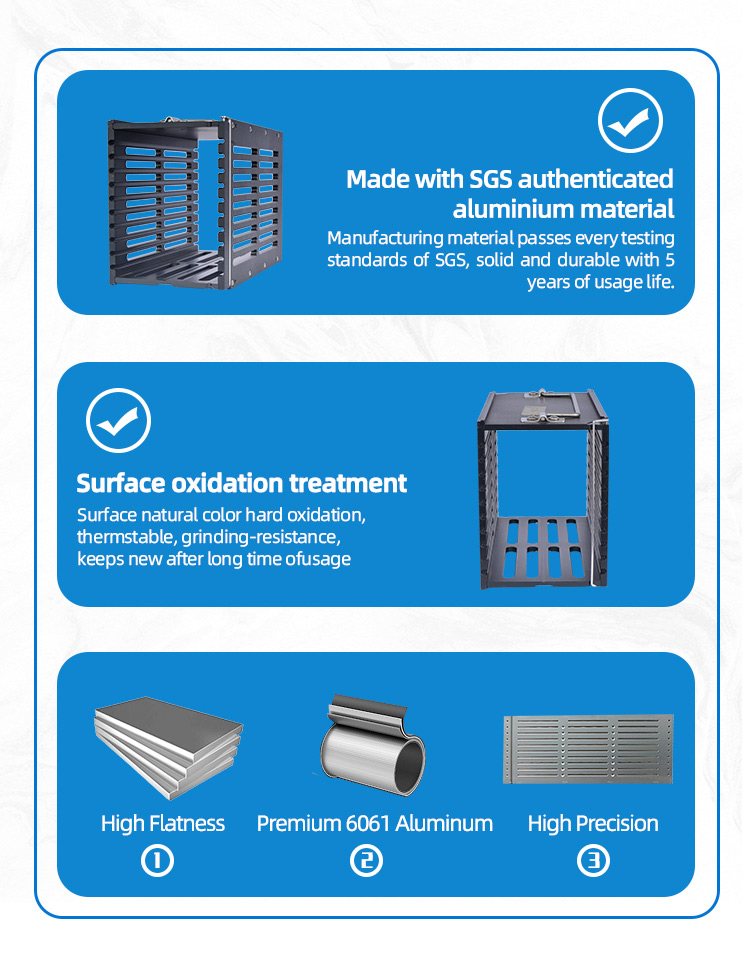 Made with SGS authenticated aluminium material

Manufacturing material passes every testing standards of SGS, solid and durable with 5 years of usage life.

Surface oxidation treatment

Surface natural color hard oxidation, thermstable, grinding-resistance, keeps new after long time ofusage

High Flatness
①

Premium 6061 Aluminum
②

High Precision
③